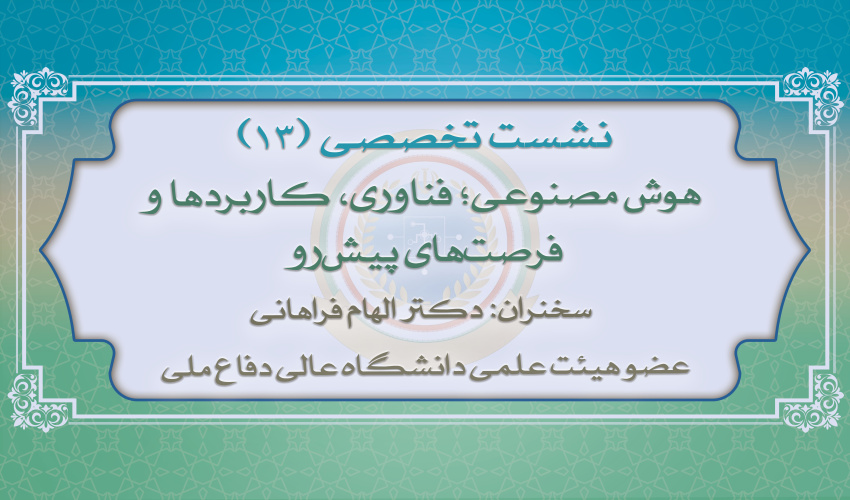 نشست تخصصی (۱۳)

هوش مصنوعی؛ فناوری، کاربردها و فرصت‌های پیش‌رو

سخنران: دکتر الهام فراهانی

عضو هیئت علمی دانشگاه عالی دفاع ملی